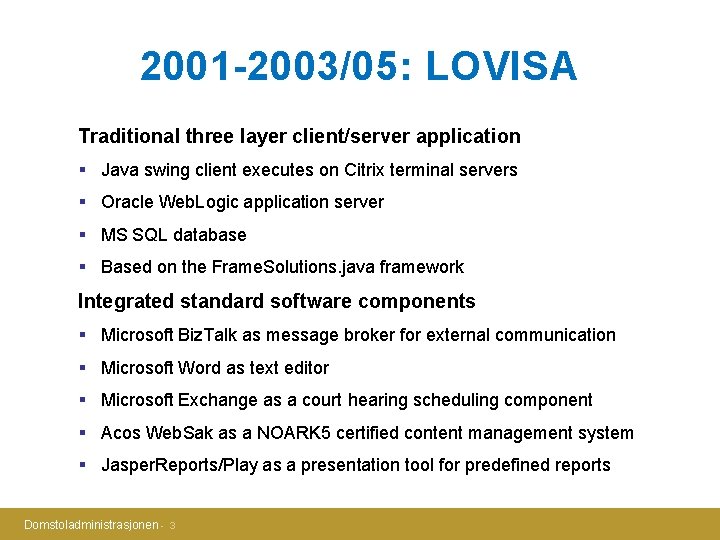 2001-2003/05: LOVISA

Traditional three layer client/server application

▪ Java swing client executes on Citrix terminal servers

▪ Oracle WebLogic application server

▪ MS SQL database

▪ Based on the FrameSolutions.java framework

Integrated standard software components

▪ Microsoft BizTalk as message broker for external communication

▪ Microsoft Word as text editor

▪ Microsoft Exchange as a court hearing scheduling component

▪ Acos WebSak as a NOARK5 certified content management system

▪ JasperReports/Play as a presentation tool for predefined reports

Domstoladministrasjonen - 3